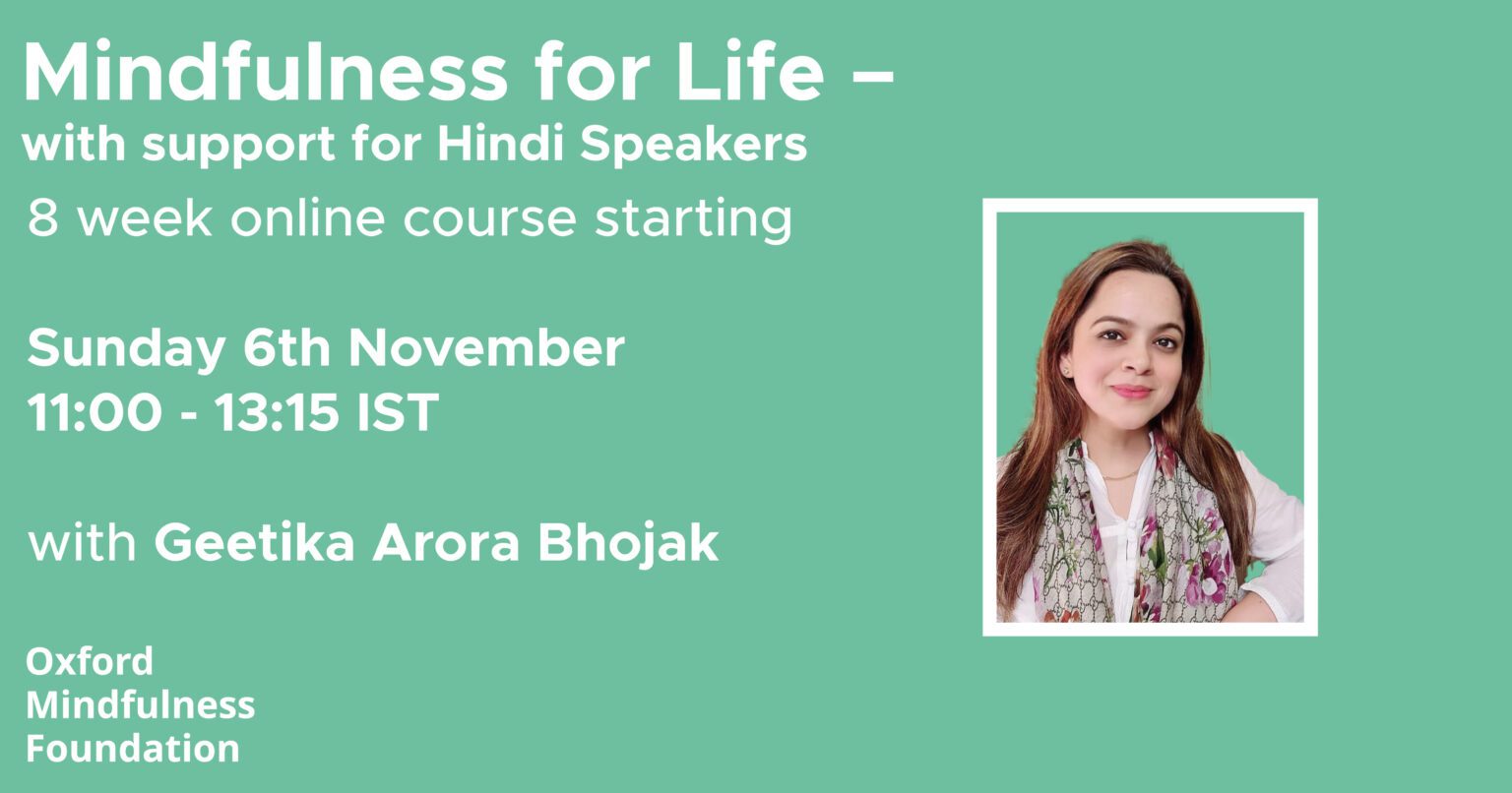 Mindfulness for Life –
with support for Hindi Speakers
8 week online course starting

Sunday 6th November
11:00 - 13:15 IST

with Geetika Arora Bhojak

Oxford
Mindfulness
Foundation